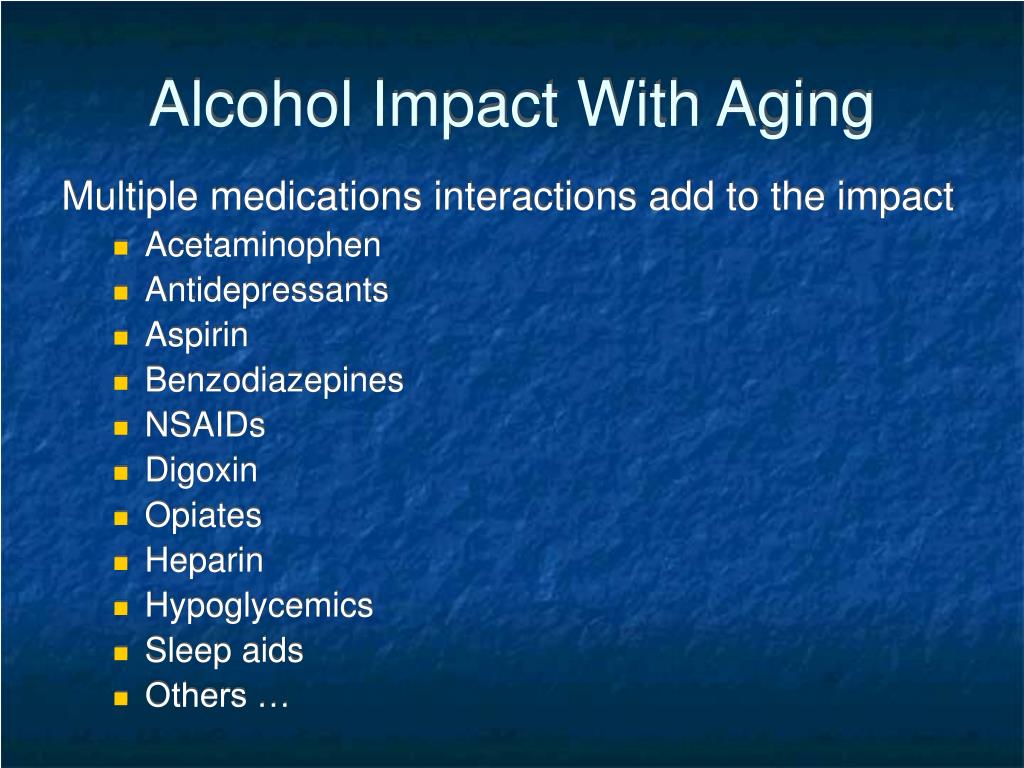 Alcohol Impact With Aging

Multiple medications interactions add to the impact

- Acetaminophen
- Antidepressants
- Aspirin
- Benzodiazepines
- NSAIDs
- Digoxin
- Opiates
- Heparin
- Hypoglycemics
- Sleep aids
- Others …